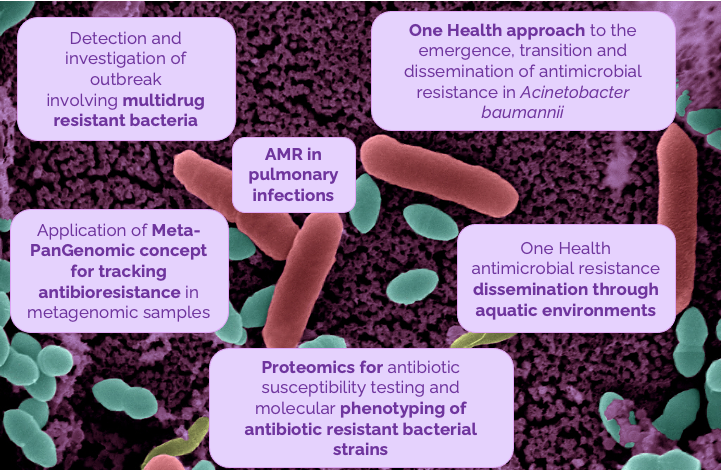 Detection and investigation of outbreak involving multidrug resistant bacteria

One Health approach to the emergence, transition and dissemination of antimicrobial resistance in Acinetobacter baumannii

AMR in pulmonary infections

Application of Meta-PanGenomic concept for tracking antibioresistance in metagenomic samples

One Health antimicrobial resistance dissemination through aquatic environments

Proteomics for antibiotic susceptibility testing and molecular phenotyping of antibiotic resistant bacterial strains